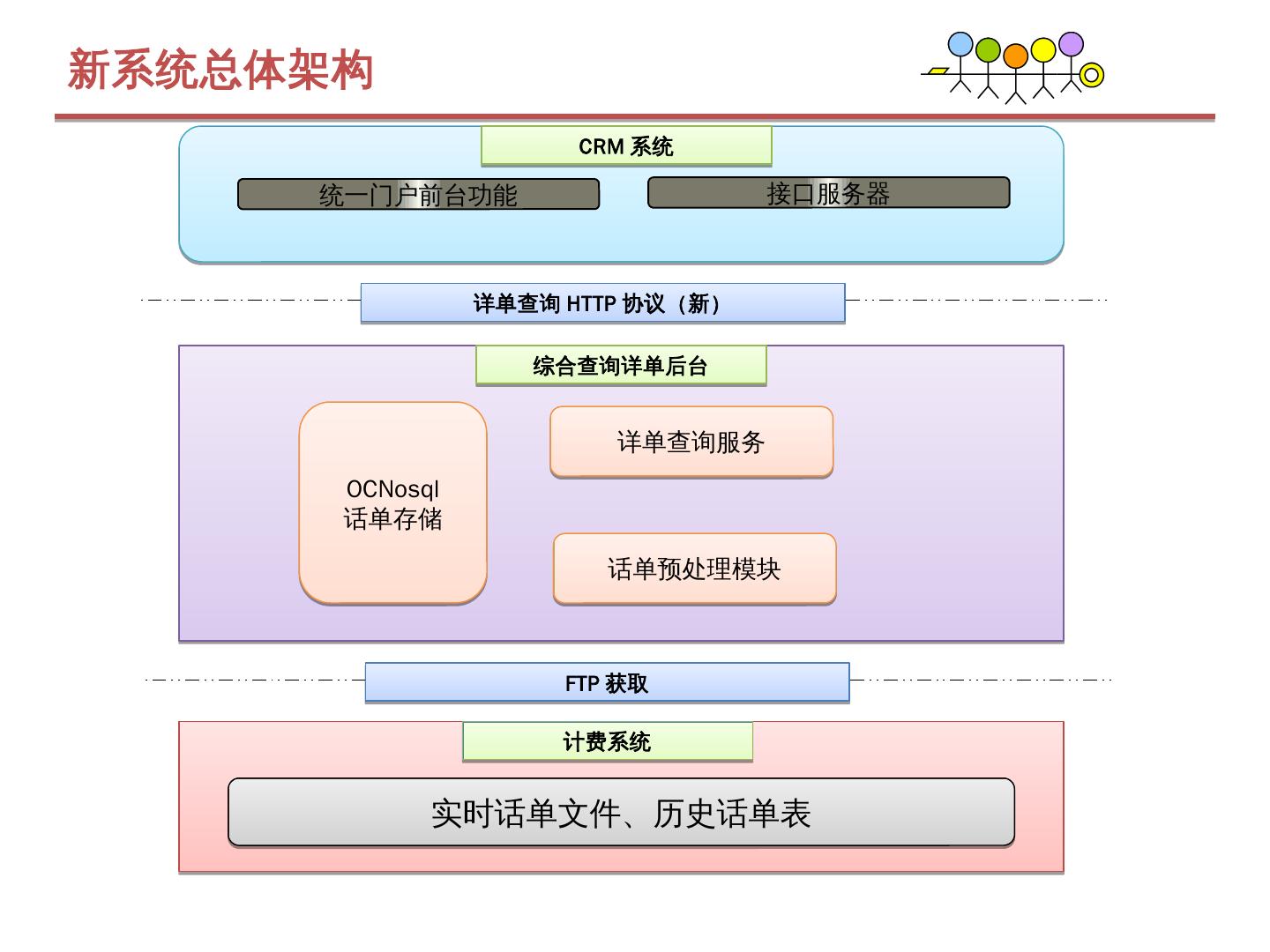 新系统总体架构

CRM 系统

统一门户前台功能

接口服务器

详单查询 HTTP 协议（新）

综合查询详单后台

OCNosql
话单存储

详单查询服务

话单预处理模块

FTP 获取

计费系统

实时话单文件、历史话单表